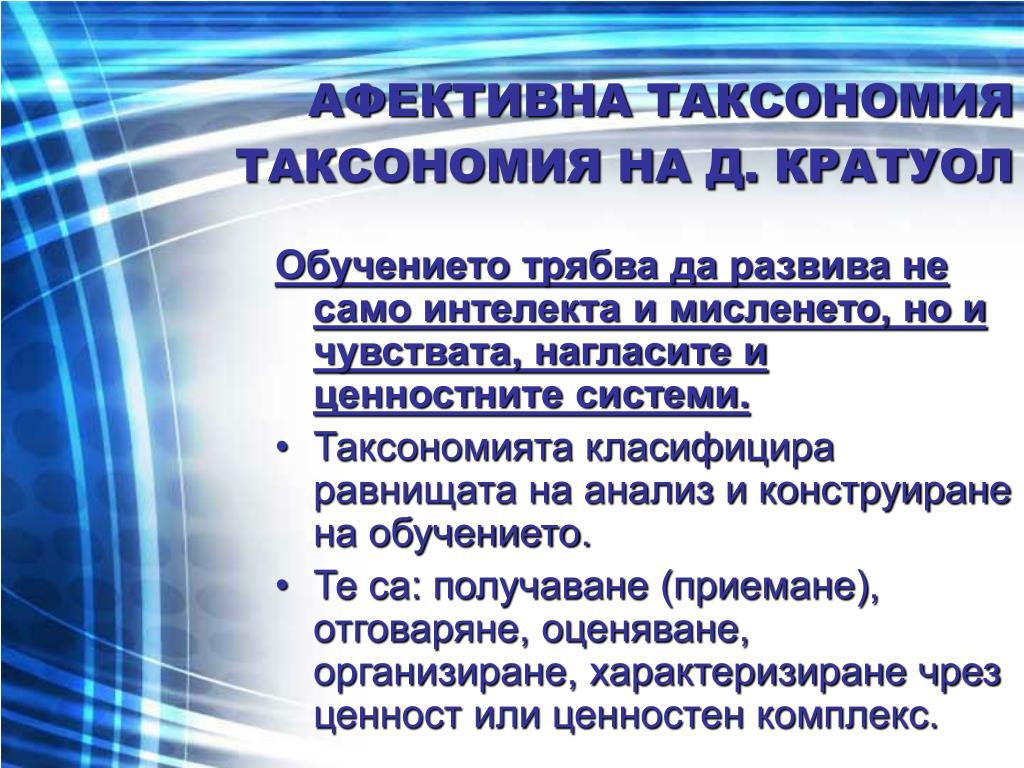 АФЕКТИВНА ТАКСОНОМИЯ
ТАКСОНОМИЯ НА Д. КРАТУОЛ

Обучението трябва да развива не само интелекта и мисленето, но и чувствата, нагласите и ценностните системи.

• Таксономията класифицира равнищата на анализ и конструиране на обучението.

• Те са: получаване (приемане), отговаряне, оценяване, организиране, характеризиране чрез ценност или ценностен комплекс.